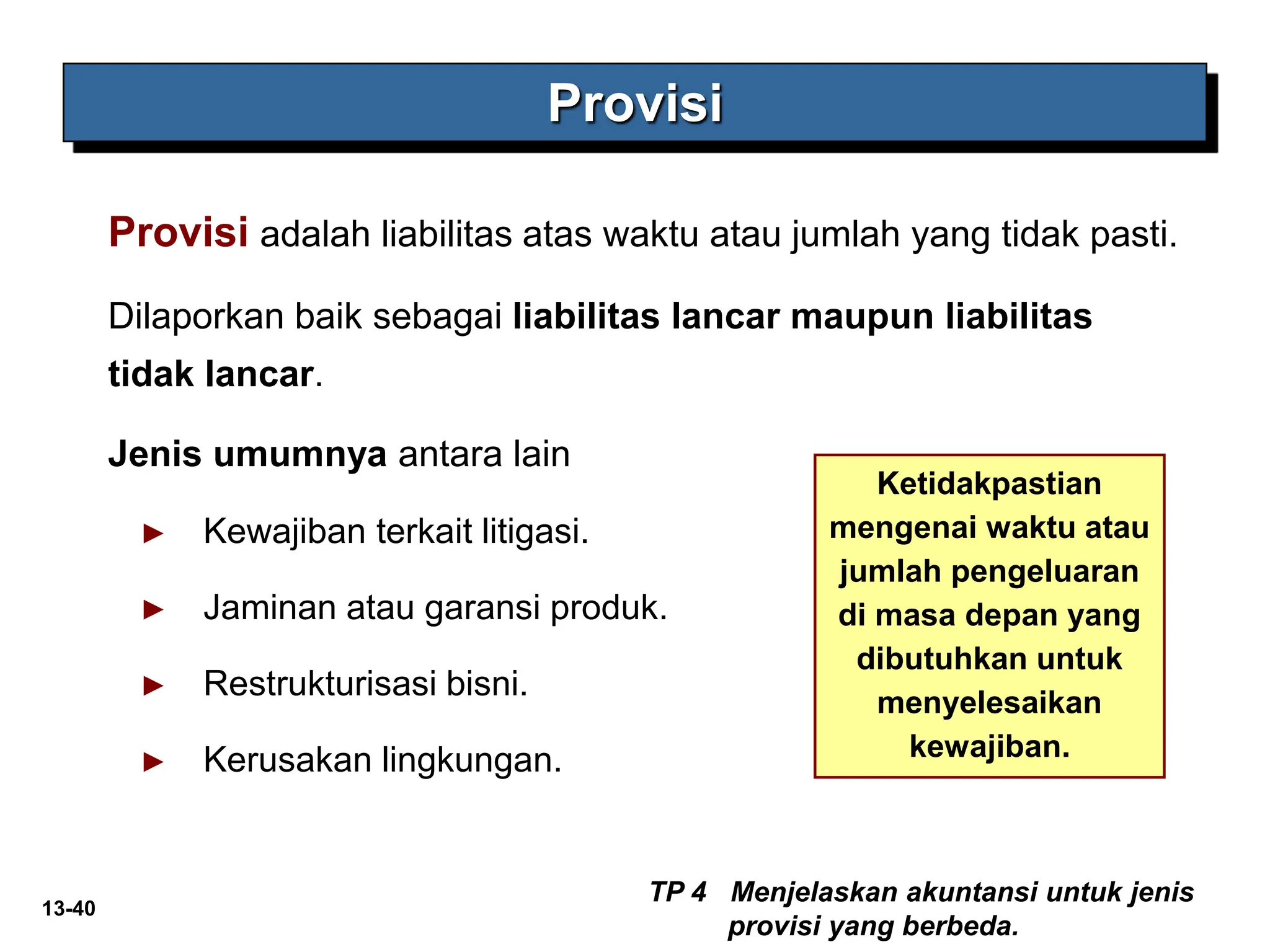 Provisi

Provisi adalah liabilitas atas waktu atau jumlah yang tidak pasti.

Dilaporkan baik sebagai liabilitas lancar maupun liabilitas tidak lancar.

Jenis umumnya antara lain

► Kewajiban terkait litigasi.

► Jaminan atau garansi produk.

► Restrukturisasi bisni.

► Kerusakan lingkungan.

Ketidakpastian mengenai waktu atau jumlah pengeluaran di masa depan yang dibutuhkan untuk menyelesaikan kewajiban.

13-40

TP 4 Menjelaskan akuntansi untuk jenis provisi yang berbeda.